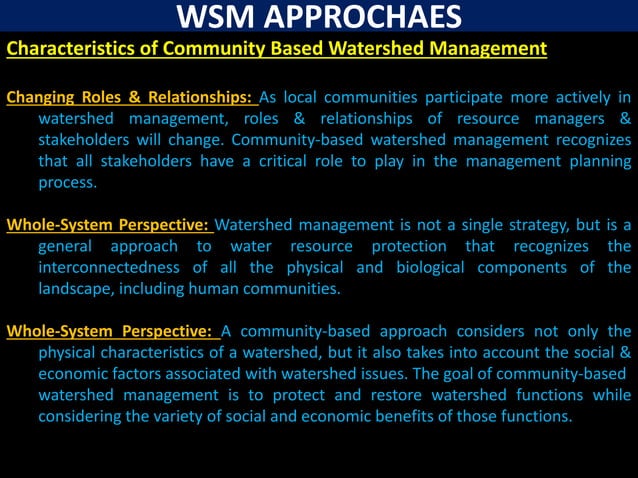 WSM APPROCHAES

Characteristics of Community Based Watershed Management

Changing Roles & Relationships: As local communities participate more actively in watershed management, roles & relationships of resource managers & stakeholders will change. Community-based watershed management recognizes that all stakeholders have a critical role to play in the management planning process.

Whole-System Perspective: Watershed management is not a single strategy, but is a general approach to water resource protection that recognizes the interconnectedness of all the physical and biological components of the landscape, including human communities.

Whole-System Perspective: A community-based approach considers not only the physical characteristics of a watershed, but it also takes into account the social & economic factors associated with watershed issues. The goal of community-based watershed management is to protect and restore watershed functions while considering the variety of social and economic benefits of those functions.